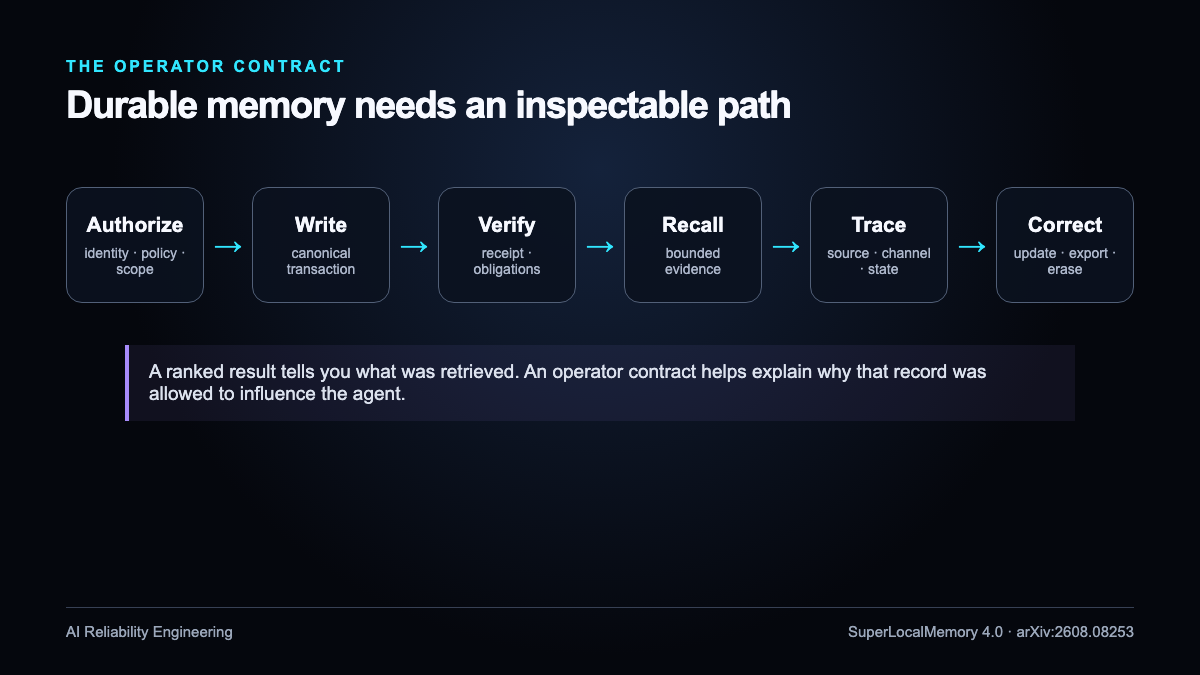 THE OPERATOR CONTRACT

Durable memory needs an inspectable path

Authorize
identity · policy · scope

→

Write
canonical transaction

→

Verify
receipt · obligations

→

Recall
bounded evidence

→

Trace
source · channel · state

→

Correct
update · export · erase

A ranked result tells you what was retrieved. An operator contract helps explain why that record was allowed to influence the agent.

AI Reliability Engineering

SuperLocalMemory 4.0 · arXiv:2608.08253